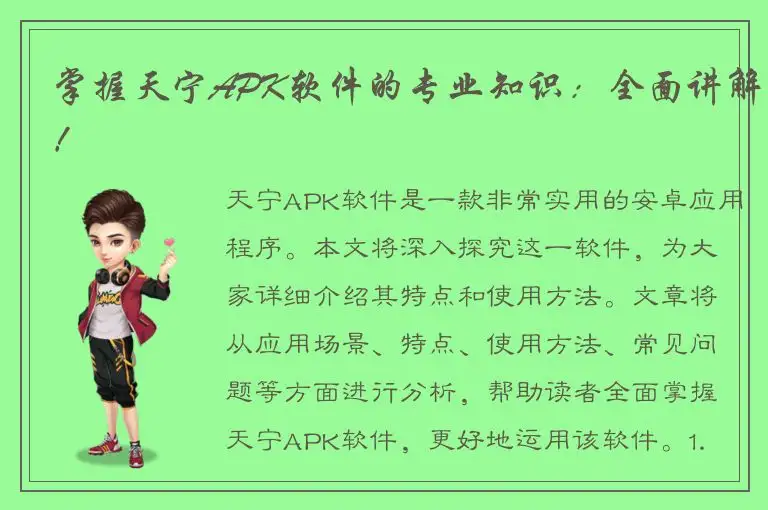 掌握天宁APK软件的专业知识：全面讲解！

天宁APK软件是一款非常实用的安卓应用程序。本文将深入探究这一软件，为大家详细介绍其特点和使用方法。文章将从应用场景、特点、使用方法、常见问题等方面进行分析，帮助读者全面掌握天宁APK软件，更好地运用该软件。1.